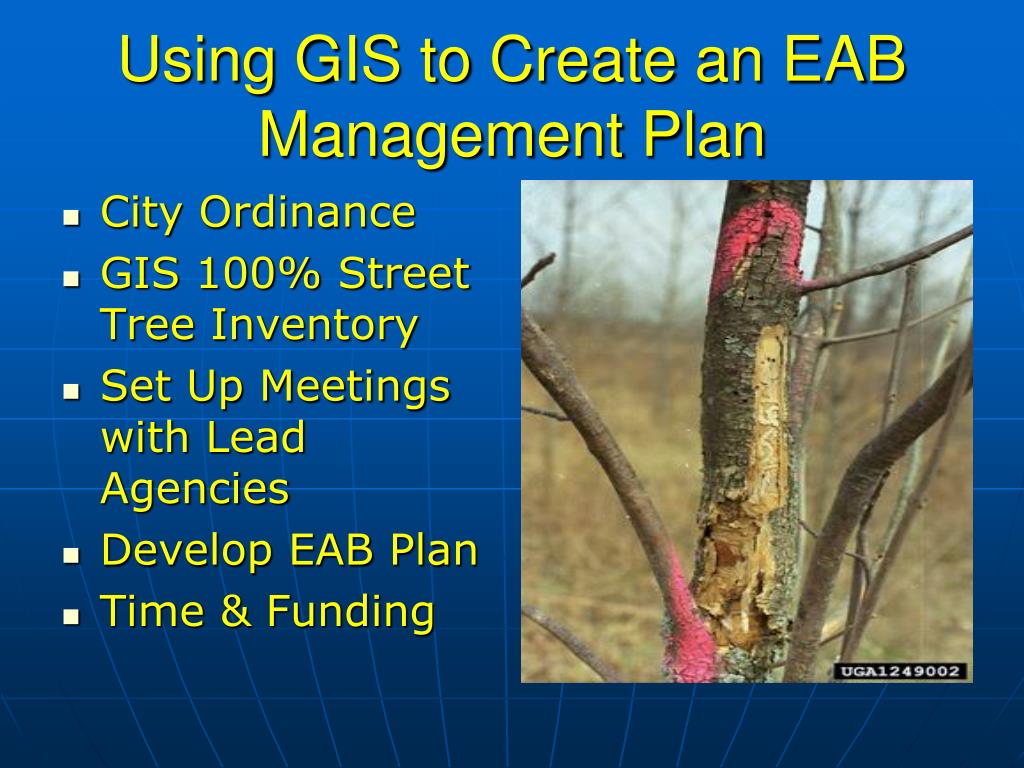 Using GIS to Create an EAB Management Plan

- City Ordinance
- GIS 100% Street Tree Inventory
- Set Up Meetings with Lead Agencies
- Develop EAB Plan
- Time & Funding

UGA1249002